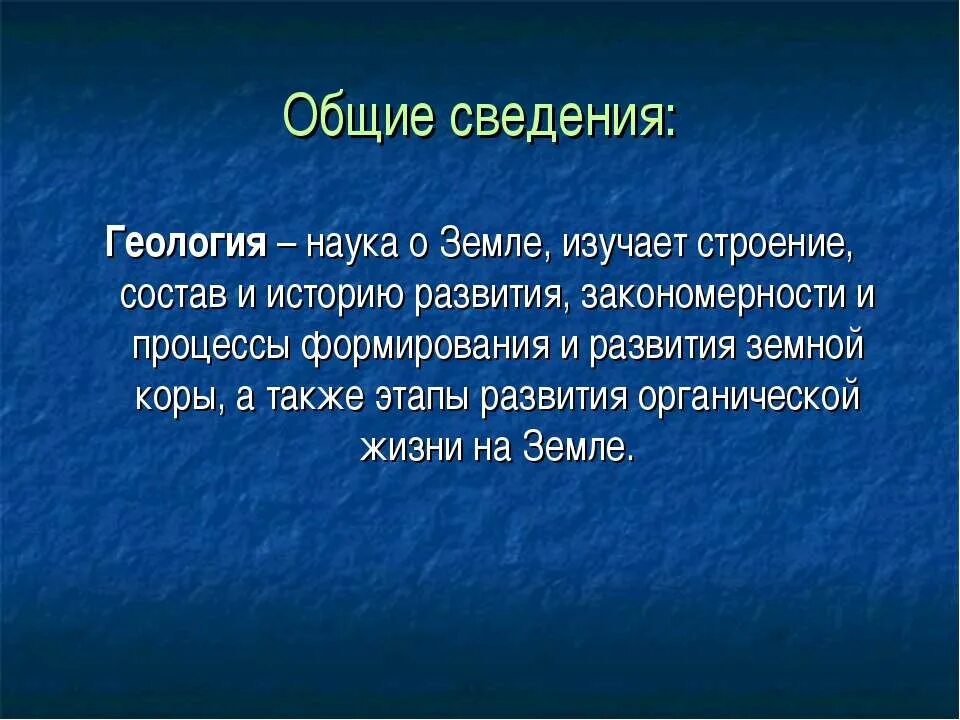 Общие сведения:

Геология – наука о Земле, изучает строение, состав и историю развития, закономерности и процессы формирования и развития земной коры, а также этапы развития органической жизни на Земле.